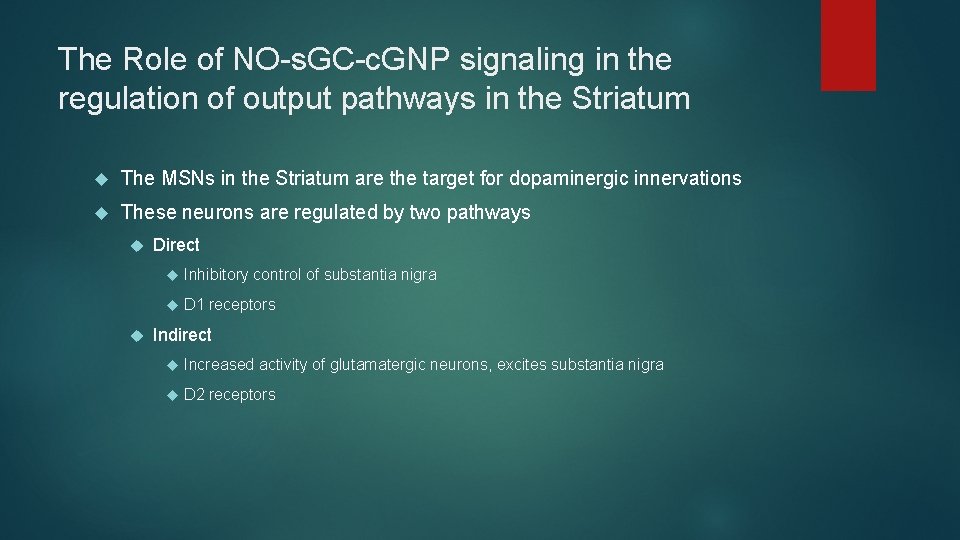 The Role of NO-sGC-cGNP signaling in the regulation of output pathways in the Striatum

The MSNs in the Striatum are the target for dopaminergic innervations

These neurons are regulated by two pathways

Direct

Inhibitory control of substantia nigra

D1 receptors

Indirect

Increased activity of glutamatergic neurons, excites substantia nigra

D2 receptors